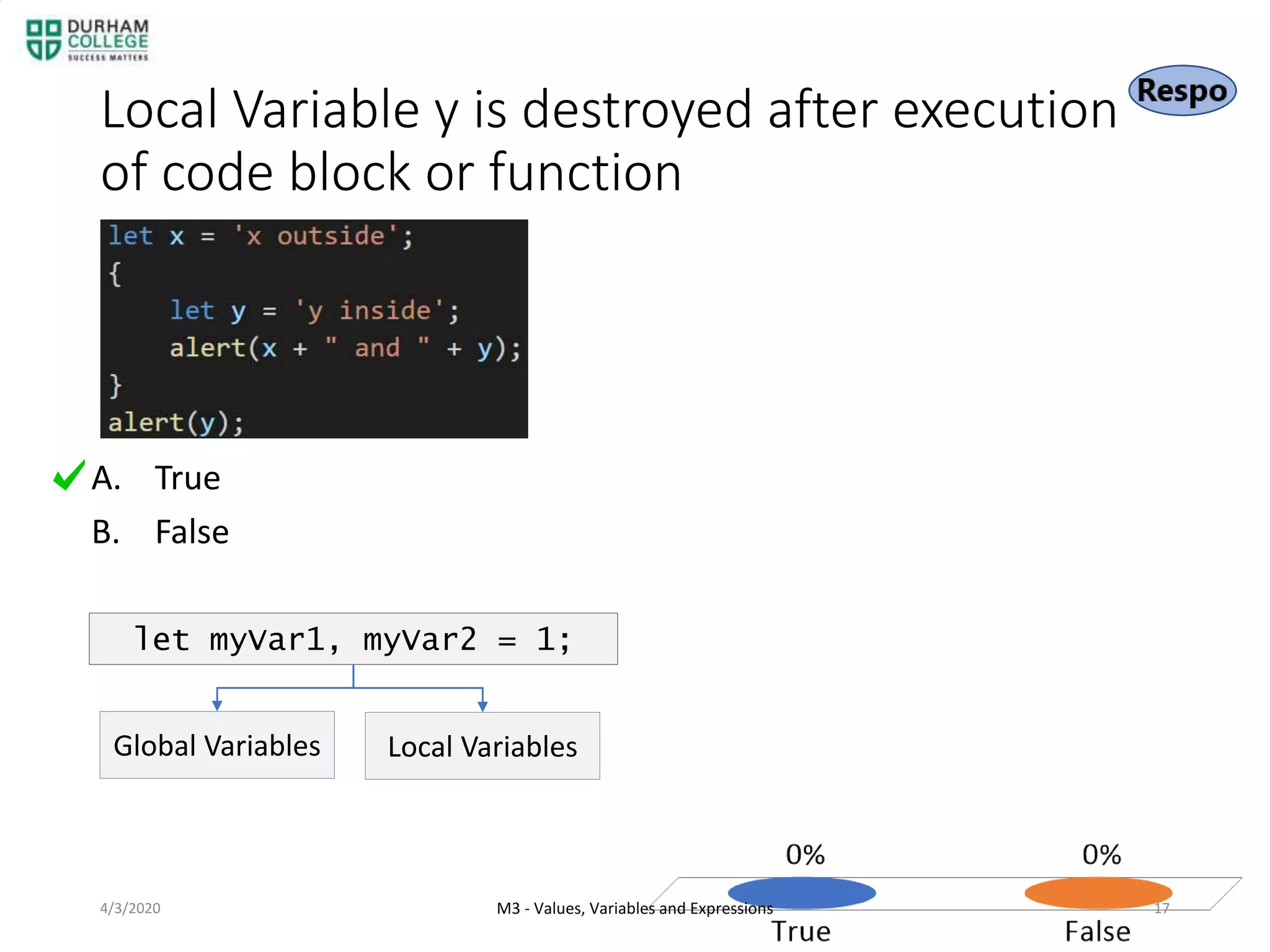 DURHAM COLLEGE SUCCESS MATTERS

Respo

Local Variable y is destroyed after execution of code block or function

let x = 'x outside';
{
    let y = 'y inside';
    alert(x + " and " + y);
}
alert(y);

A. True

B. False

let myVar1, myVar2 = 1;

Global Variables

Local Variables

0%

0%

True

False

4/3/2020

M3 - Values, Variables and Expressions

17